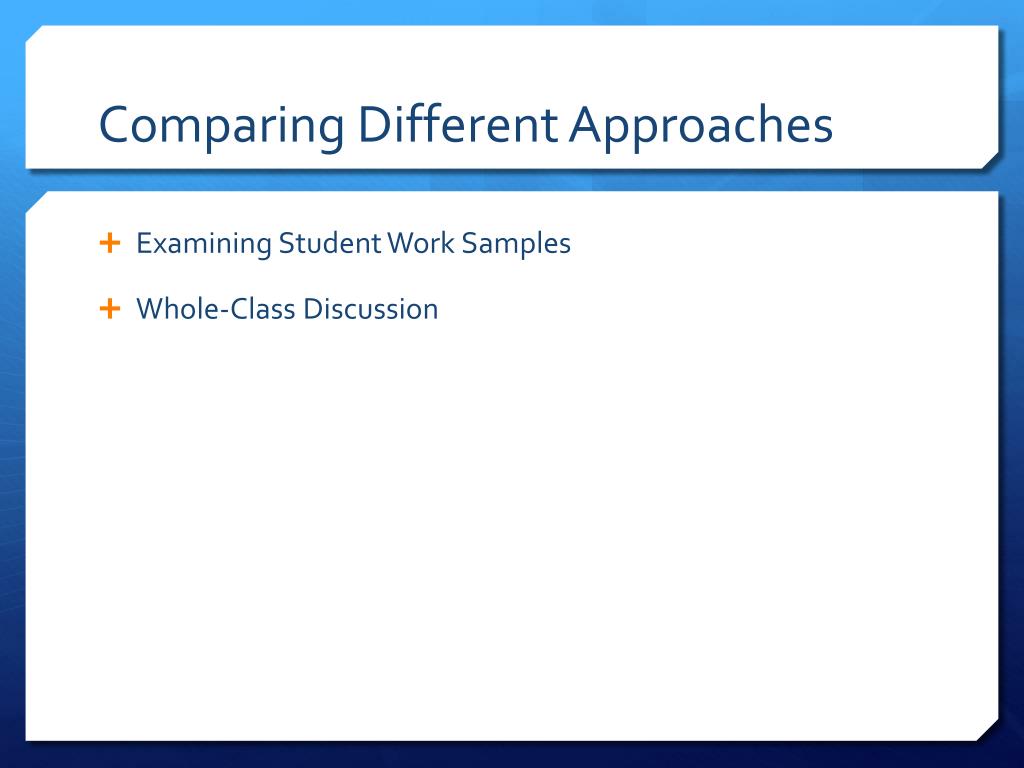 Comparing Different Approaches

+ Examining Student Work Samples

+ Whole-Class Discussion